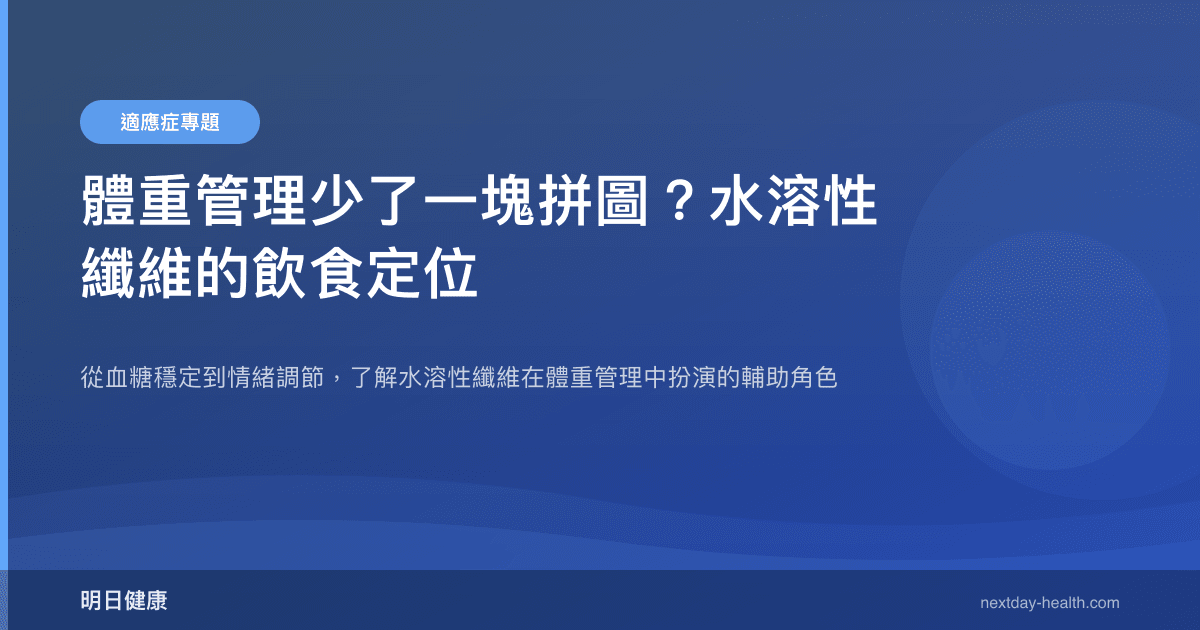 適應症專題

體重管理少了一塊拼圖？水溶性纖維的飲食定位

從血糖穩定到情緒調節，了解水溶性纖維在體重管理中扮演的輔助角色

明日健康

nextday-health.com